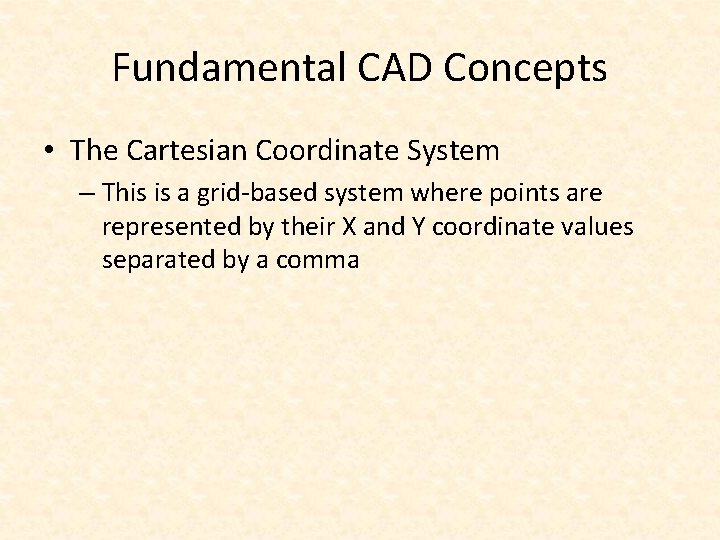 Fundamental CAD Concepts

• The Cartesian Coordinate System

– This is a grid-based system where points are represented by their X and Y coordinate values separated by a comma